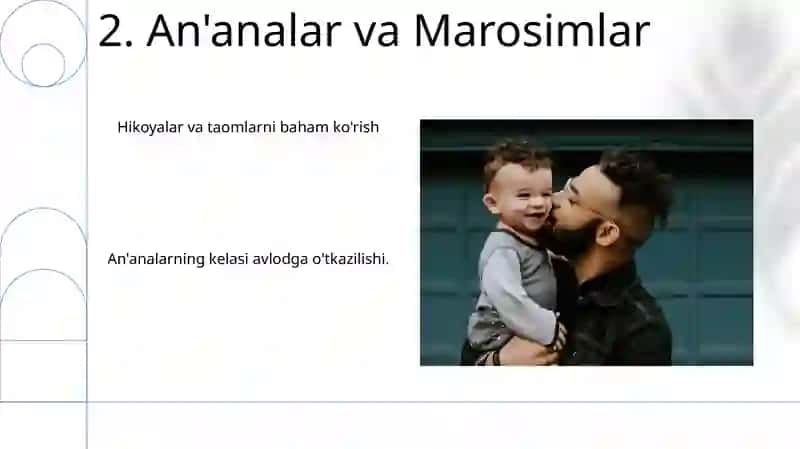 2. An'analar va Marosimlar

Hikoyalar va taomlarni baham ko'rish

An'analarning kelasi avlodga o'tkazilishi.